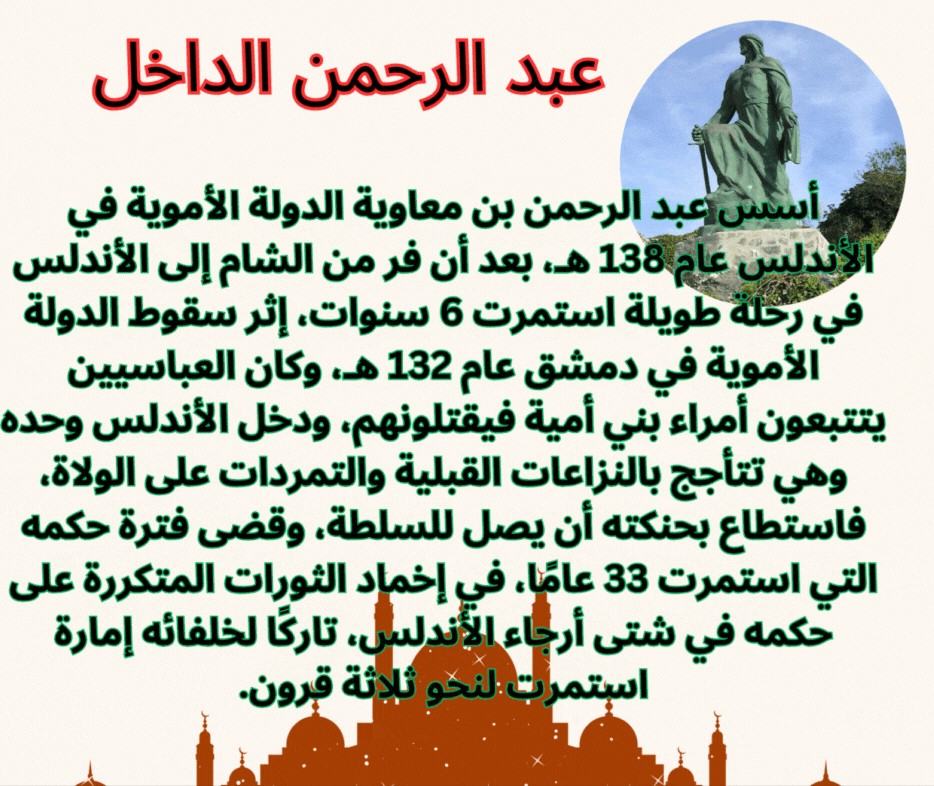 عبد الرحمن الداخل

أسس عبد الرحمن بن معاوية الدولة الأموية في الأندلس عام 138 هـ، بعد أن فر من الشام إلى الأندلس في رحلة طويلة استمرت 6 سنوات، إثر سقوط الدولة الأموية في دمشق عام 132 هـ، وكان العباسيين يتتبعون أمراء بني أمية فيقتلونهم، ودخل الأندلس وحده وهي تتأجج بالنزاعات القبلية والتمردات على الولاة، فاستطاع بحنكته أن يصل للسلطة، وقضى فترة حكمه التي استمرت 33 عامًا، في إخماد الثورات المتكررة على حكمه في شتى أرجاء الأندلس، تاركًا لخلفائه إمارة استمرت لنحو ثلاثة قرون.